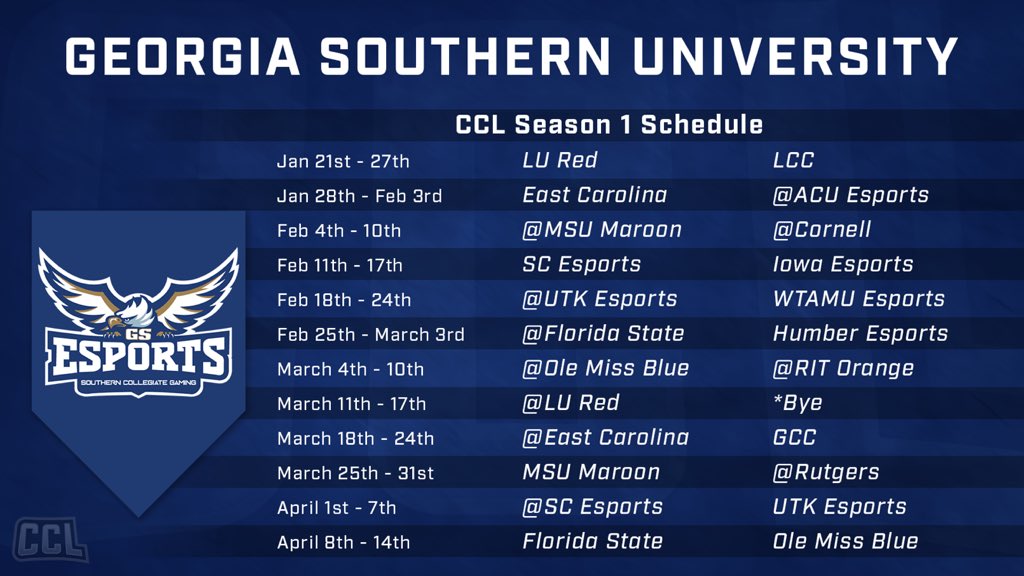 GEORGIA SOUTHERN UNIVERSITY

CCL Season 1 Schedule

| | | |
|---|---|---|
| Jan 21st - 27th | LU Red | LCC |
| Jan 28th - Feb 3rd | East Carolina | @ACU Esports |
| Feb 4th - 10th | @MSU Maroon | @Cornell |
| Feb 11th - 17th | SC Esports | Iowa Esports |
| Feb 18th - 24th | @UTK Esports | WTAMU Esports |
| Feb 25th - March 3rd | @Florida State | Humber Esports |
| March 4th - 10th | @Ole Miss Blue | @RIT Orange |
| March 11th - 17th | @LU Red | *Bye |
| March 18th - 24th | @East Carolina | GCC |
| March 25th - 31st | MSU Maroon | @Rutgers |
| April 1st - 7th | @SC Esports | UTK Esports |
| April 8th - 14th | Florida State | Ole Miss Blue |

GS
ESPORTS
SOUTHERN COLLEGIATE GAMING

CCL